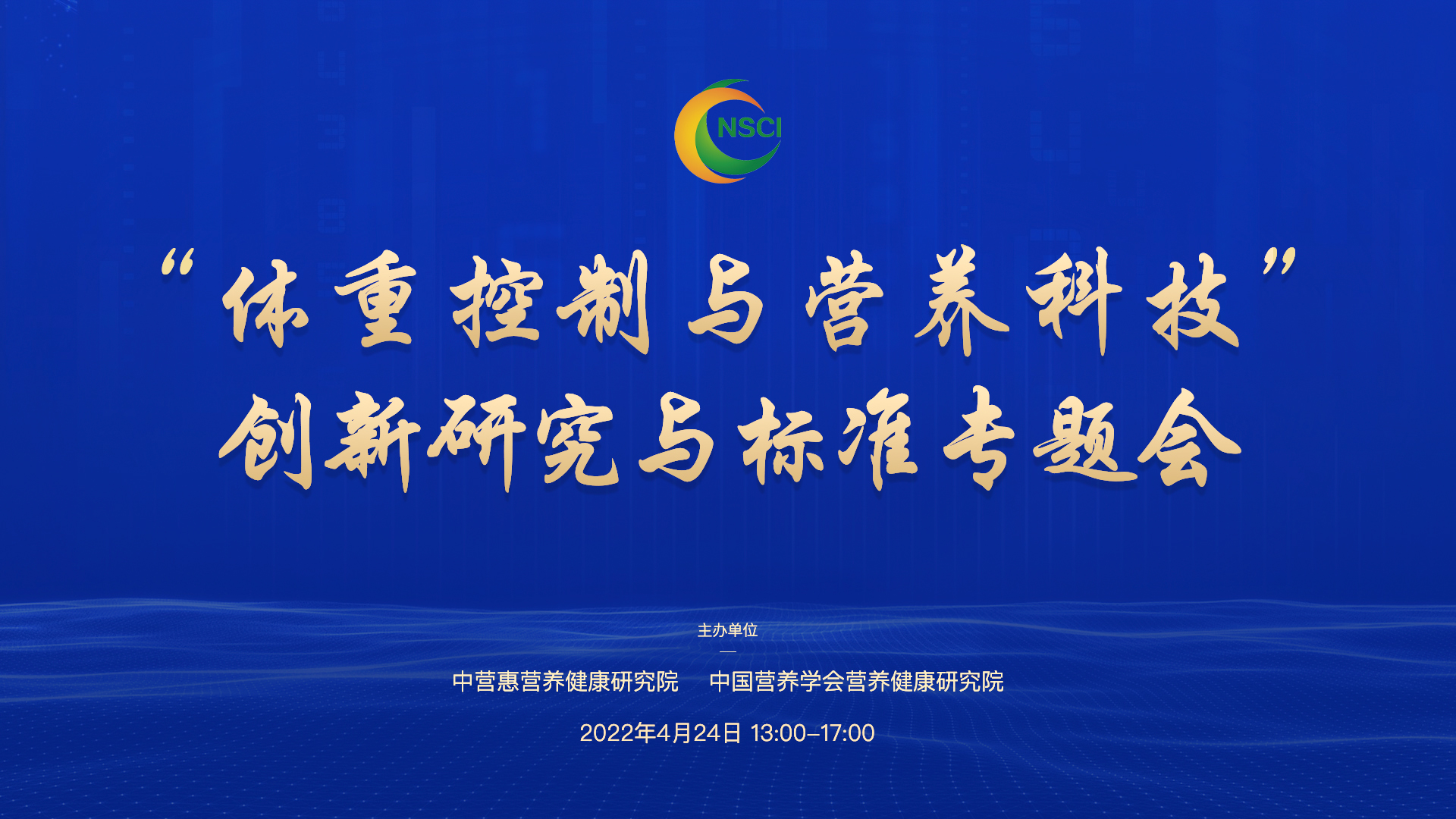 NSCI

“体重控制与营养科技”
创新研究与标准专题会

主办单位

中营惠营养健康研究院　中国营养学会营养健康研究院

2022年4月24日 13:00–17:00